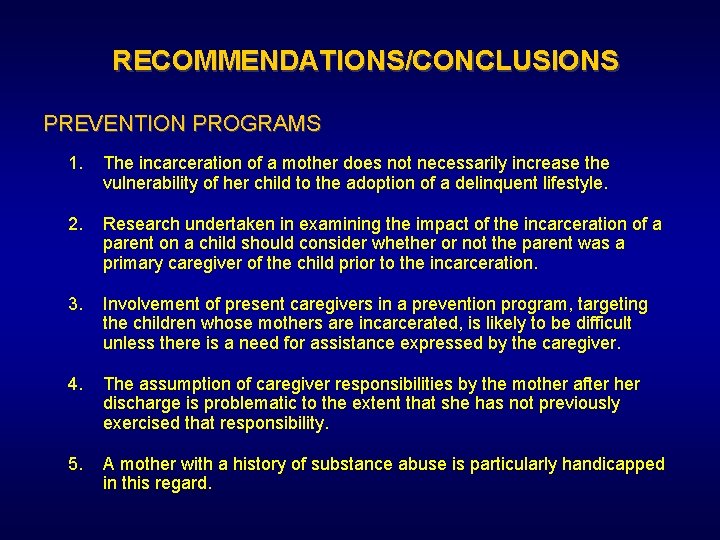 RECOMMENDATIONS/CONCLUSIONS

PREVENTION PROGRAMS

1. The incarceration of a mother does not necessarily increase the vulnerability of her child to the adoption of a delinquent lifestyle.

2. Research undertaken in examining the impact of the incarceration of a parent on a child should consider whether or not the parent was a primary caregiver of the child prior to the incarceration.

3. Involvement of present caregivers in a prevention program, targeting the children whose mothers are incarcerated, is likely to be difficult unless there is a need for assistance expressed by the caregiver.

4. The assumption of caregiver responsibilities by the mother after her discharge is problematic to the extent that she has not previously exercised that responsibility.

5. A mother with a history of substance abuse is particularly handicapped in this regard.